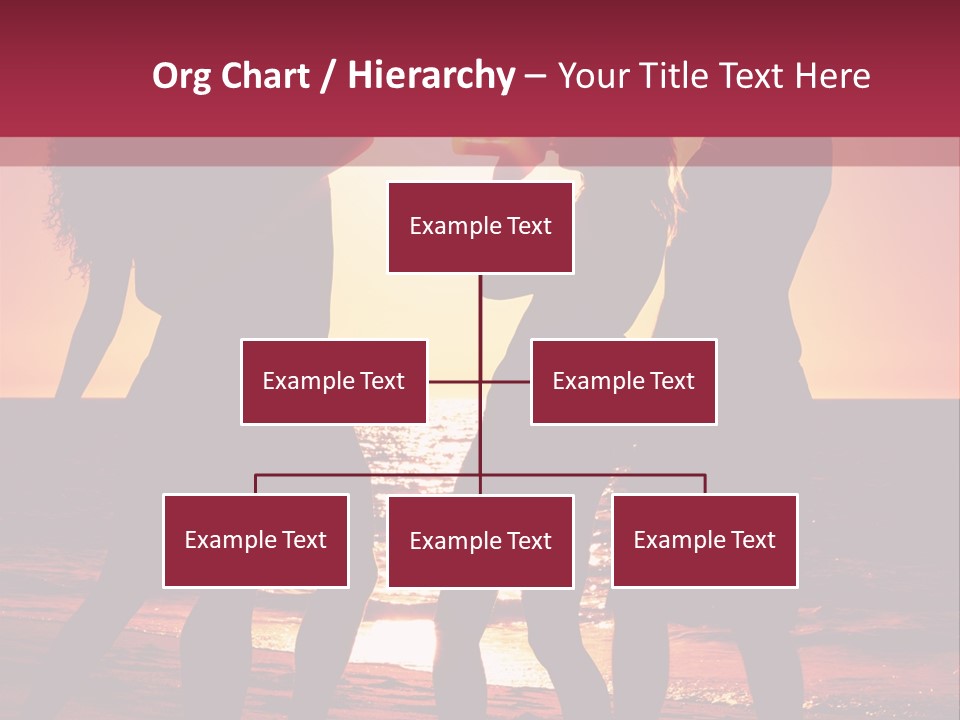 Org Chart / Hierarchy – Your Title Text Here

Example Text

Example Text

Example Text

Example Text

Example Text

Example Text